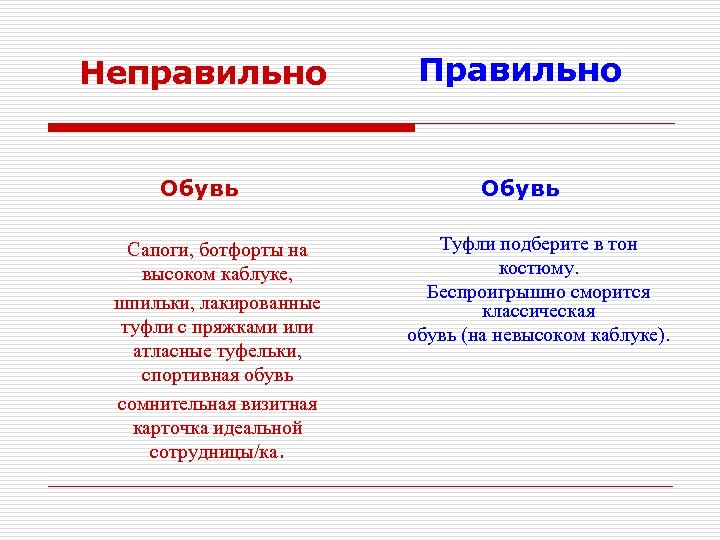 Неправильно

Обувь

Сапоги, ботфорты на высоком каблуке,

шпильки, лакированные туфли с пряжками или атласные туфельки, спортивная обувь

сомнительная визитная карточка идеальной сотрудницы/ка.

Правильно

Обувь

Туфли подберите в тон костюму.

Беспроигрышно сморится классическая обувь (на невысоком каблуке).